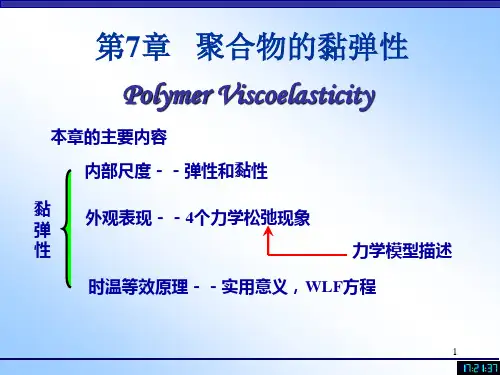 第7章　聚合物的黏弹性

Polymer Viscoelasticity

本章的主要内容

黏弹性

内部尺度－－弹性和黏性

外观表现－－4个力学松弛现象

力学模型描述

时温等效原理－－实用意义，WLF方程

1

17:21:37